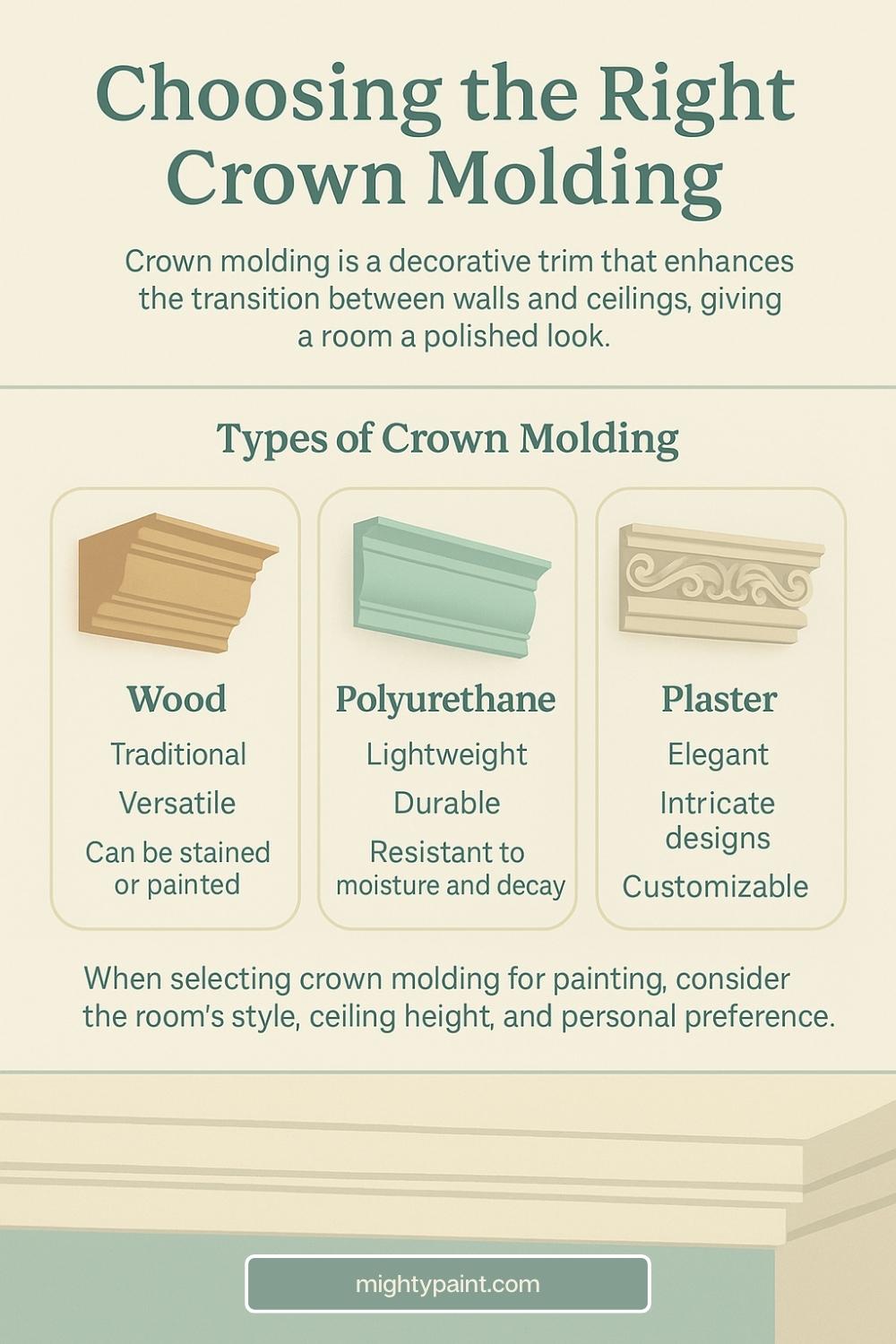 Choosing the Right Crown Molding

Crown molding is a decorative trim that enhances the transition between walls and ceilings, giving a room a polished look.

Types of Crown Molding

Wood
Traditional
Versatile
Can be stained or painted

Polyurethane
Lightweight
Durable
Resistant to moisture and decay

Plaster
Elegant
Intricate designs
Customizable

When selecting crown molding for painting, consider the room's style, ceiling height, and personal preference.

mightypaint.com